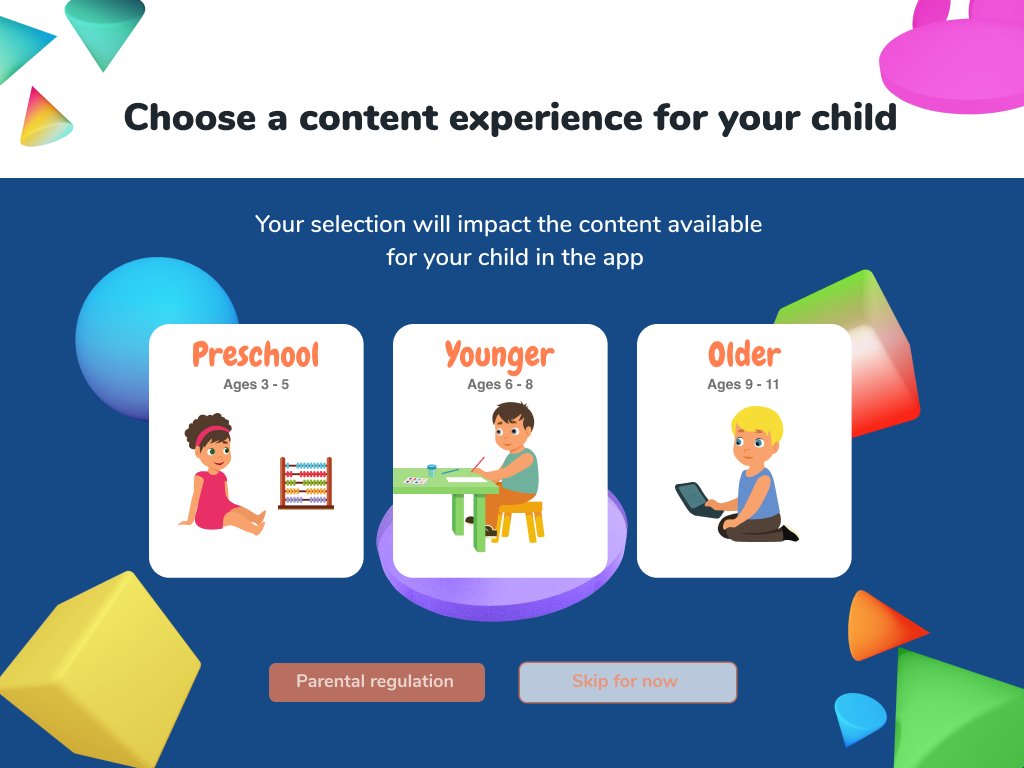 Choose a content experience for your child

Your selection will impact the content available for your child in the app

Preschool
Ages 3 - 5

Younger
Ages 6 - 8

Older
Ages 9 - 11

Parental regulation

Skip for now